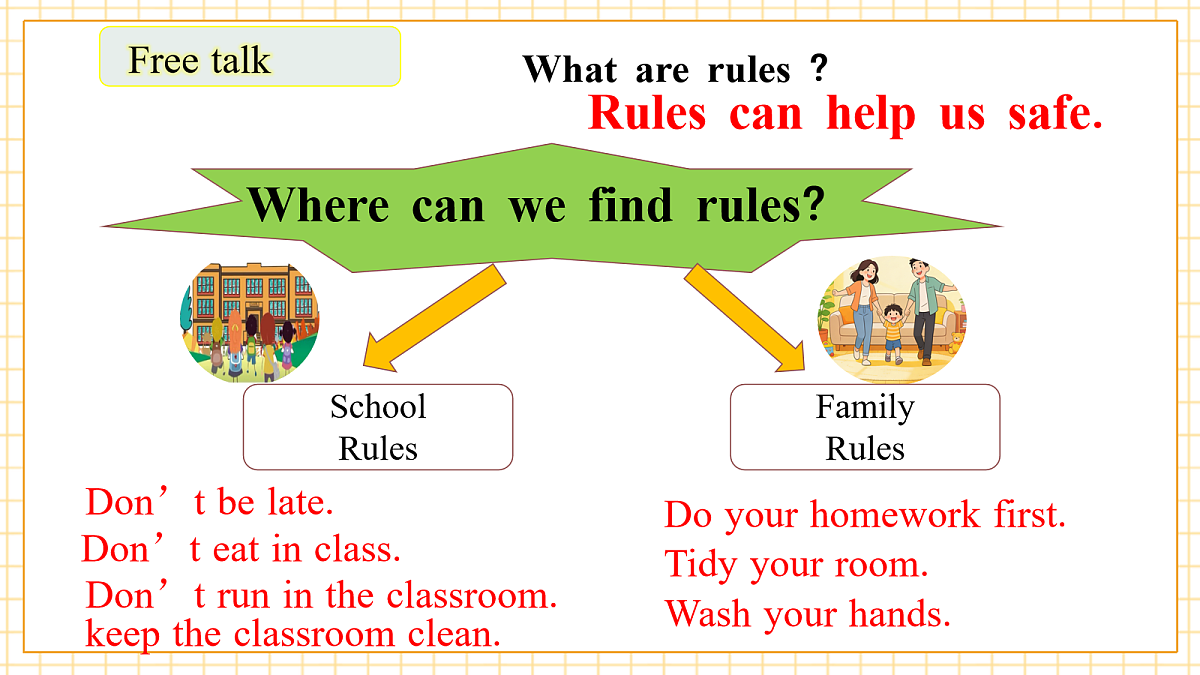 Free talk

What are rules ?

Rules can help us safe.

Where can we find rules?

School Rules

Family Rules

Don’t be late.
Don’t eat in class.
Don’t run in the classroom.
keep the classroom clean.

Do your homework first.
Tidy your room.
Wash your hands.